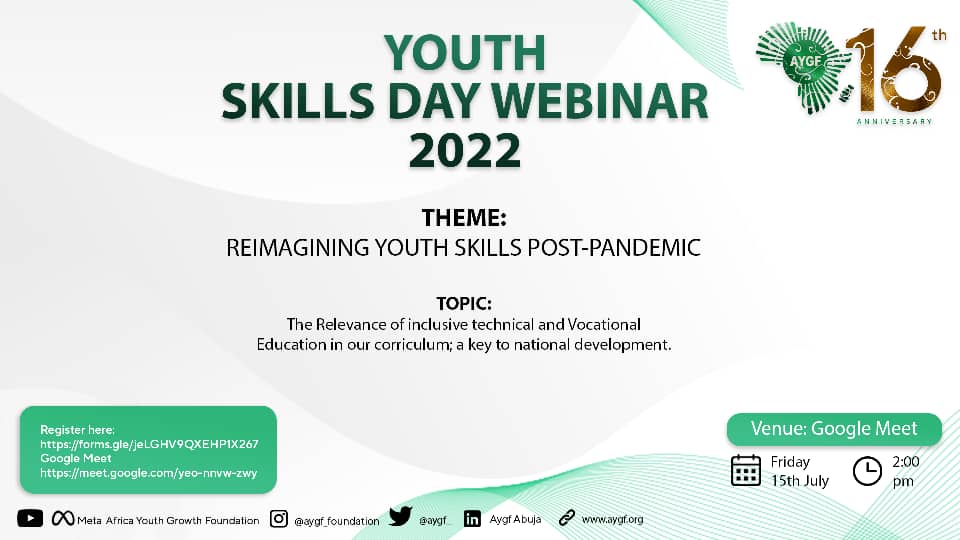 YOUTH SKILLS DAY WEBINAR 2022

AYGF 16th ANNIVERSARY

THEME:
REIMAGINING YOUTH SKILLS POST-PANDEMIC

TOPIC:
The Relevance of inclusive technical and Vocational Education in our corriculum; a key to national development.

Register here:
https://forms.gle/jeLGHV9QXEHP1X267
Google Meet
https://meet.google.com/yeo-nnvw-zwy

Venue: Google Meet

Friday 15th July

2:00 pm

Meta Africa Youth Growth Foundation @aygf_foundation @aygf_ Aygf Abuja www.aygf.org